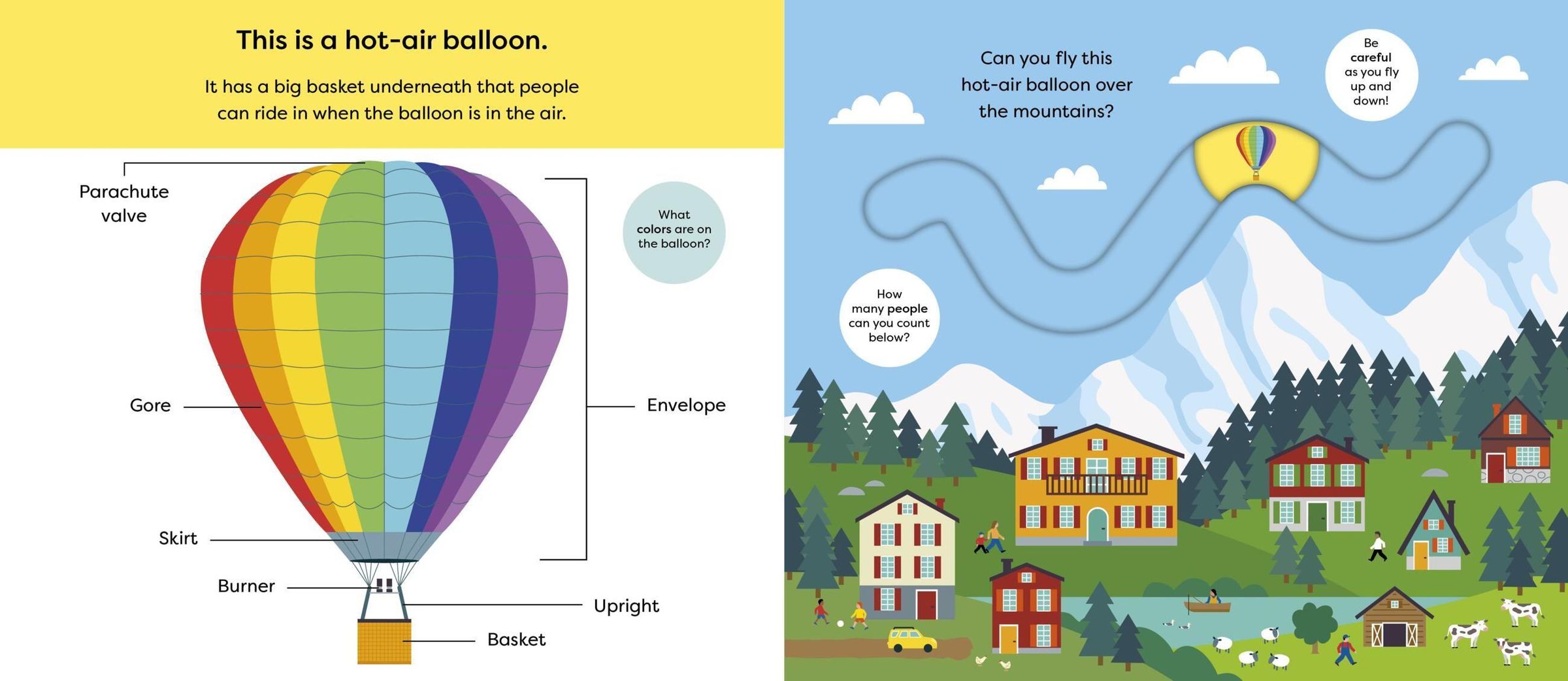 This is a hot-air balloon.

It has a big basket underneath that people can ride in when the balloon is in the air.

Parachute valve

What colors are on the balloon?

Gore

Envelope

Skirt

Burner

Upright

Basket

Can you fly this hot-air balloon over the mountains?

Be careful as you fly up and down!

How many people can you count below?